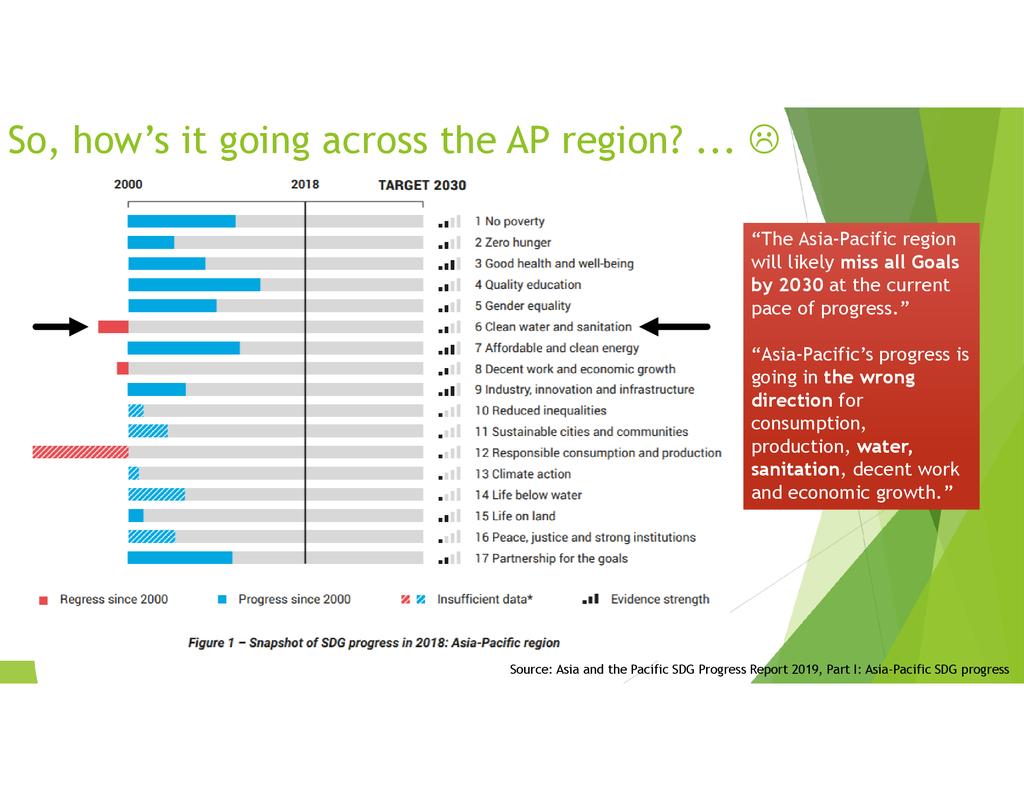 So, how's it going across the AP region? ... ☹

2000 2018 TARGET 2030

1 No poverty
2 Zero hunger
3 Good health and well-being
4 Quality education
5 Gender equality
6 Clean water and sanitation
7 Affordable and clean energy
8 Decent work and economic growth
9 Industry, innovation and infrastructure
10 Reduced inequalities
11 Sustainable cities and communities
12 Responsible consumption and production
13 Climate action
14 Life below water
15 Life on land
16 Peace, justice and strong institutions
17 Partnership for the goals

Regress since 2000 Progress since 2000 Insufficient data* Evidence strength

Figure 1 – Snapshot of SDG progress in 2018: Asia-Pacific region

"The Asia-Pacific region will likely miss all Goals by 2030 at the current pace of progress."

"Asia-Pacific's progress is going in the wrong direction for consumption, production, water, sanitation, decent work and economic growth."

Source: Asia and the Pacific SDG Progress Report 2019, Part I: Asia-Pacific SDG progress